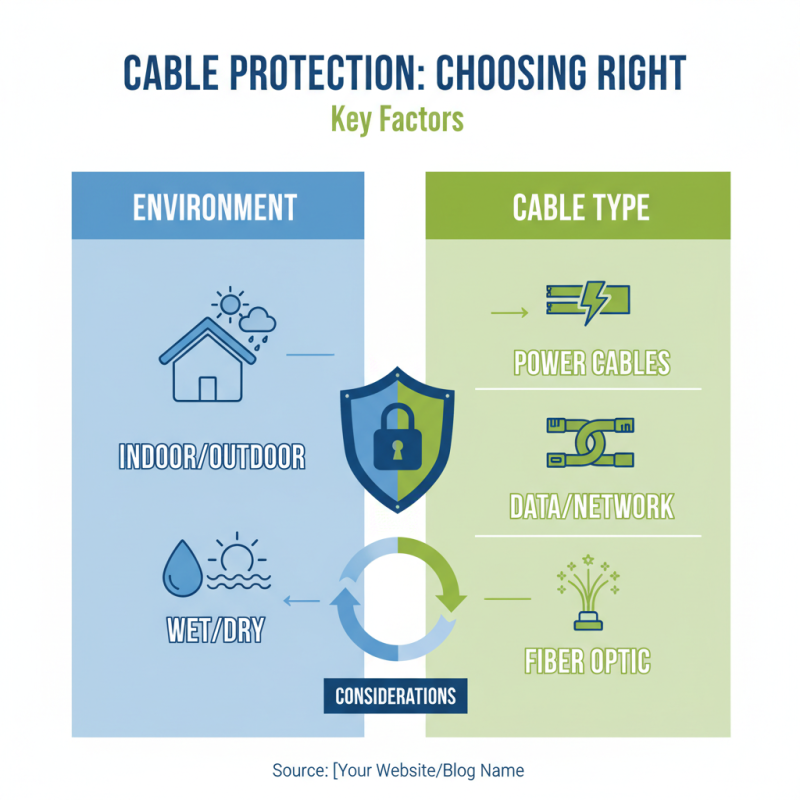 CABLE PROTECTION: CHOOSING RIGHT

Key Factors

ENVIRONMENT

INDOOR/OUTDOOR

WET/DRY

CABLE TYPE

POWER CABLES

DATA/NETWORK

FIBER OPTIC

CONSIDERATIONS

Source: [Your Website/Blog Name